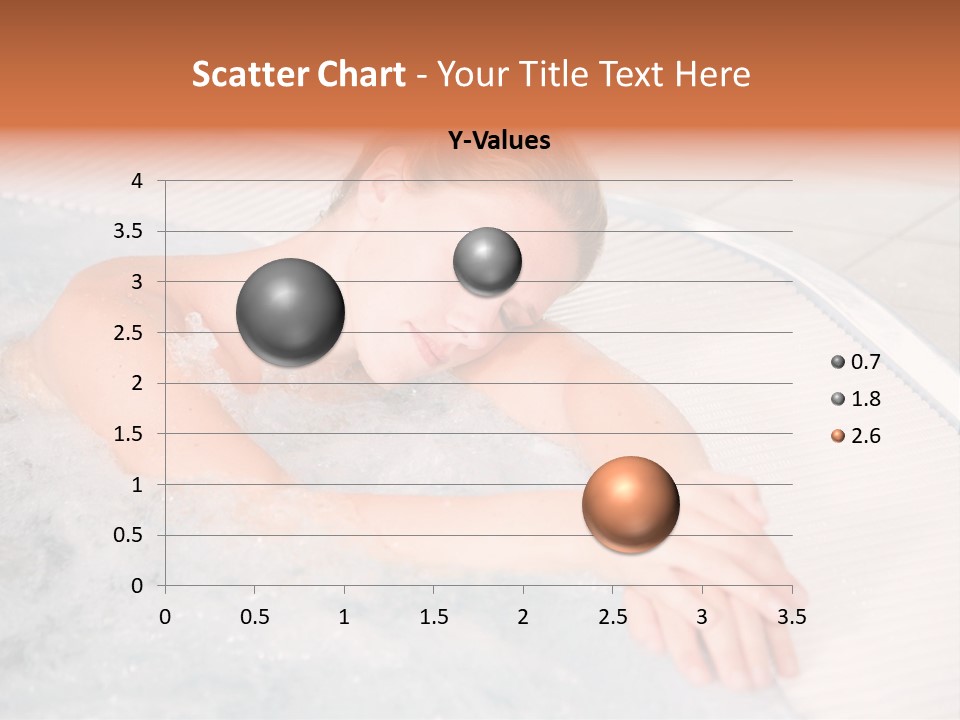 Scatter Chart - Your Title Text Here

Y-Values

4
3.5
3
2.5
2
1.5
1
0.5
0

0 0.5 1 1.5 2 2.5 3 3.5

0.7
1.8
2.6